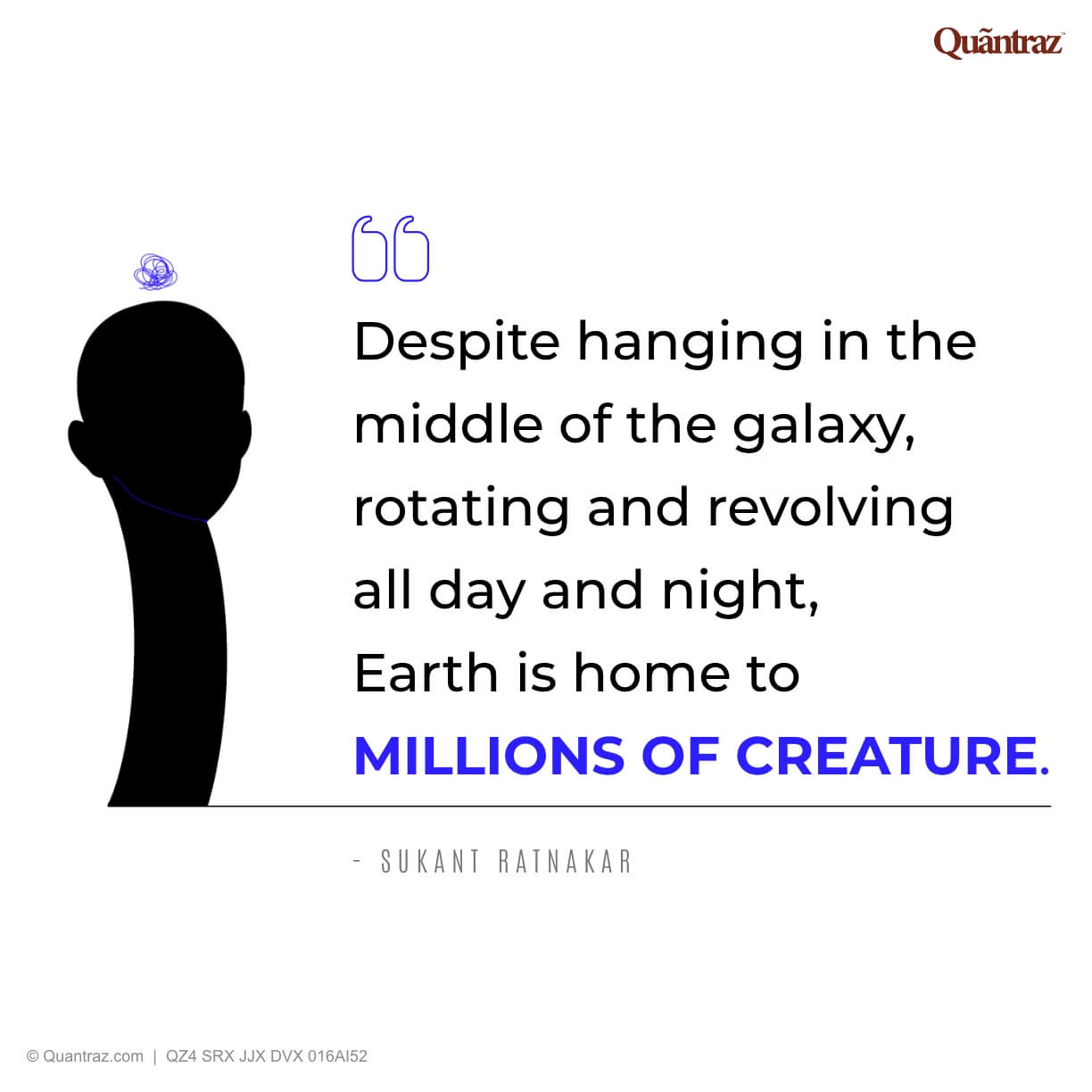 Quãntraz

Despite hanging in the middle of the galaxy, rotating and revolving all day and night, Earth is home to MILLIONS OF CREATURE.

- SUKANT RATNAKAR

© Quantraz.com | QZ4 SRX JJX DVX 016AI52